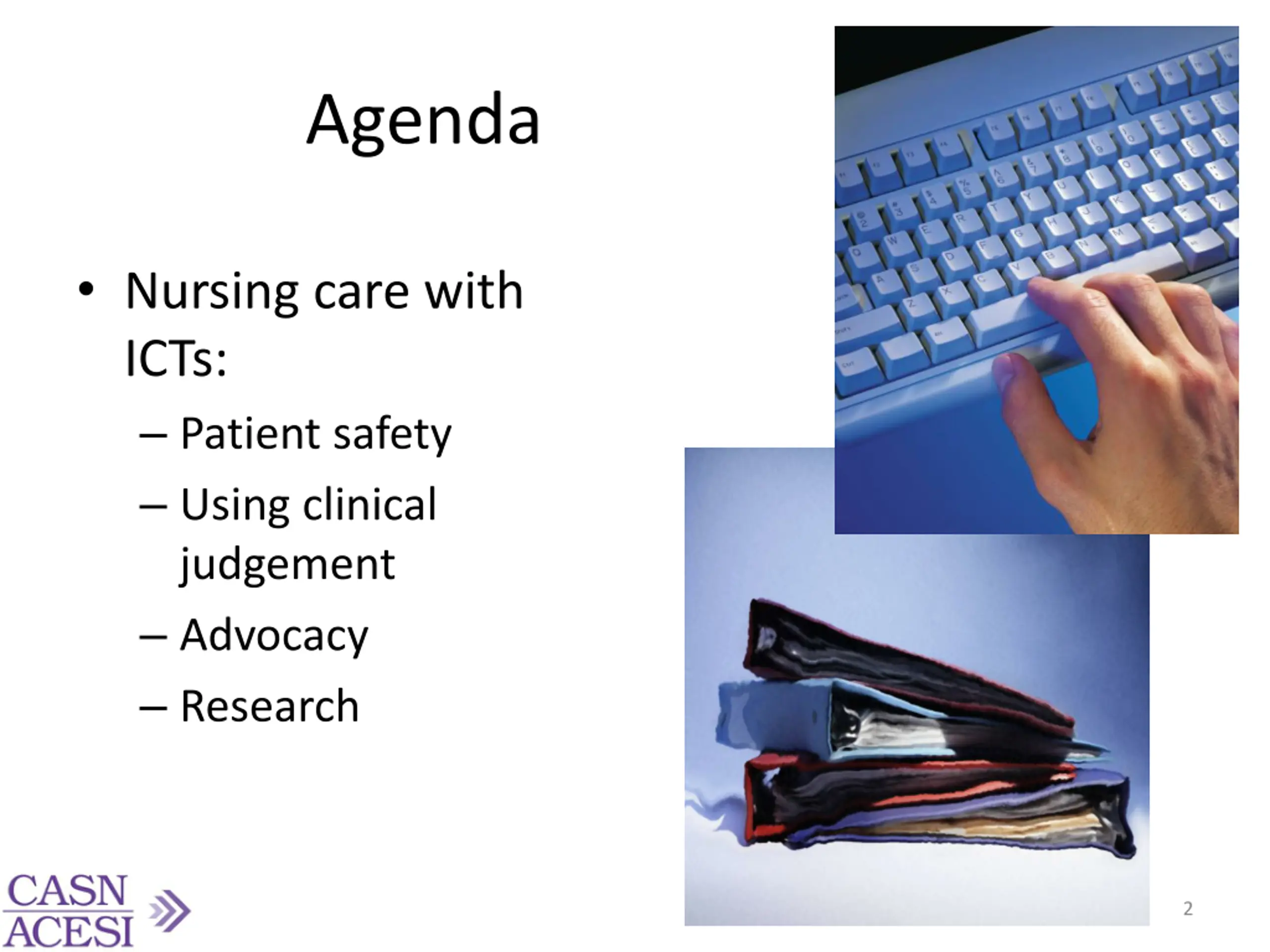 Agenda

• Nursing care with ICTs:
– Patient safety
– Using clinical judgement
– Advocacy
– Research

CASN
ACESI

2